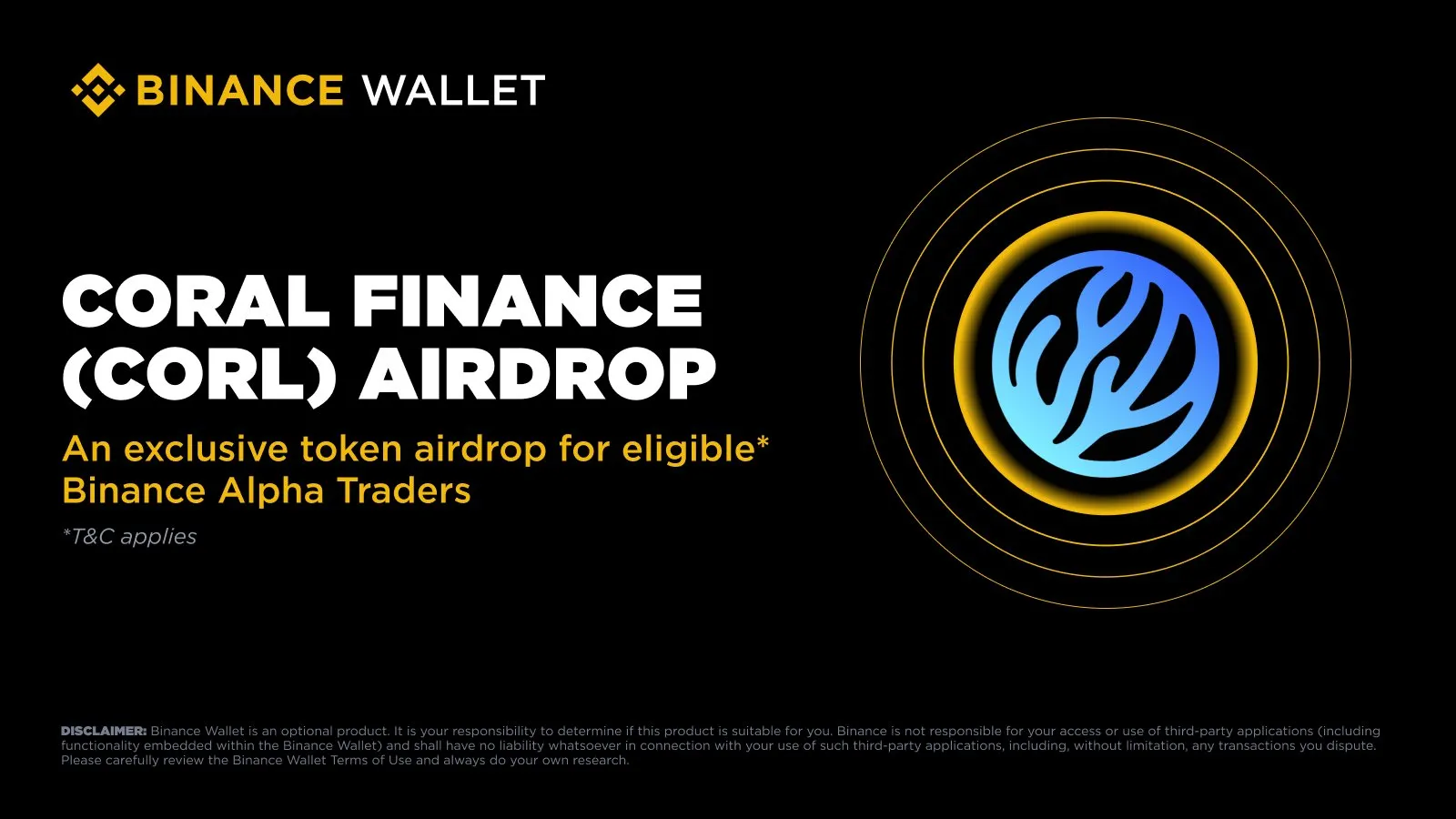 BINANCE WALLET

CORAL FINANCE (CORL) AIRDROP

An exclusive token airdrop for eligible* Binance Alpha Traders

*T&C applies

DISCLAIMER: Binance Wallet is an optional product. It is your responsibility to determine if this product is suitable for you. Binance is not responsible for your access or use of third-party applications (including functionality embedded within the Binance Wallet) and shall have no liability whatsoever in connection with your use of such third-party applications, including, without limitation, any transactions you dispute. Please carefully review the Binance Wallet Terms of Use and always do your own research.